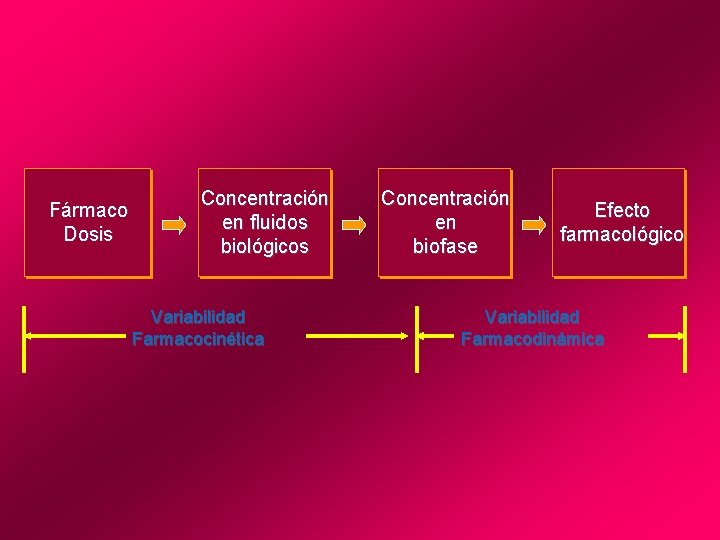 Fármaco
Dosis

Concentración
en fluidos
biológicos

Concentración
en
biofase

Efecto
farmacológico

Variabilidad
Farmacocinética

Variabilidad
Farmacodinámica